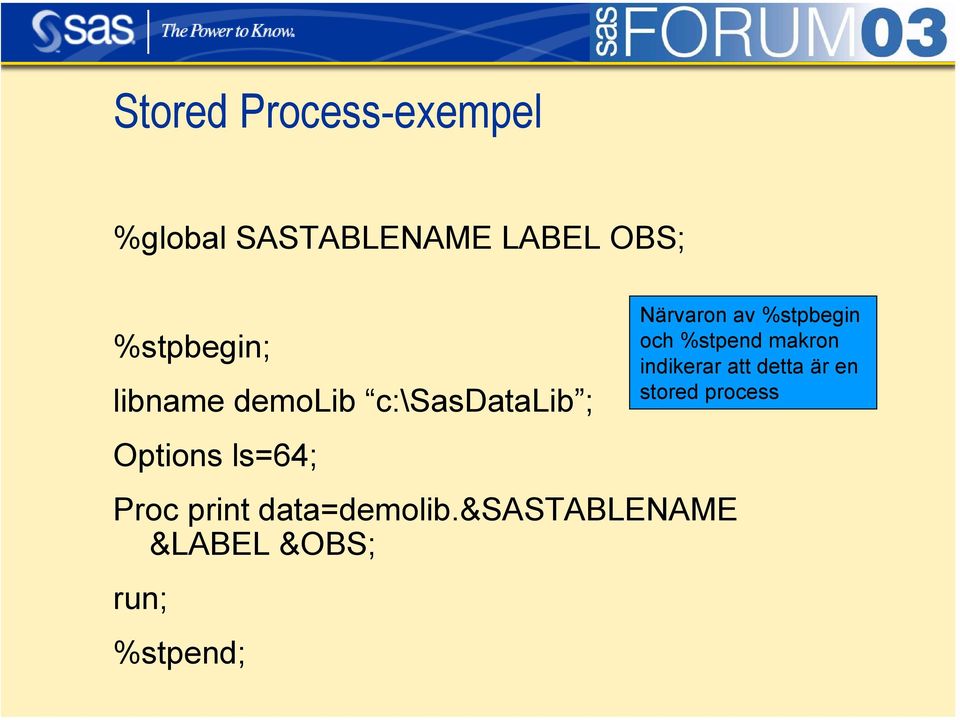 sas The Power to Know.

sas FORUM03

Stored Process-exempel

%global SASTABLENAME LABEL OBS;

%stpbegin;

libname demoLib “c:\SasDataLib”;

Options ls=64;

Proc print data=demolib.&SASTABLENAME &LABEL &OBS;

run;

%stpend;

Närvaron av %stpbegin och %stpend makron indikerar att detta är en stored process